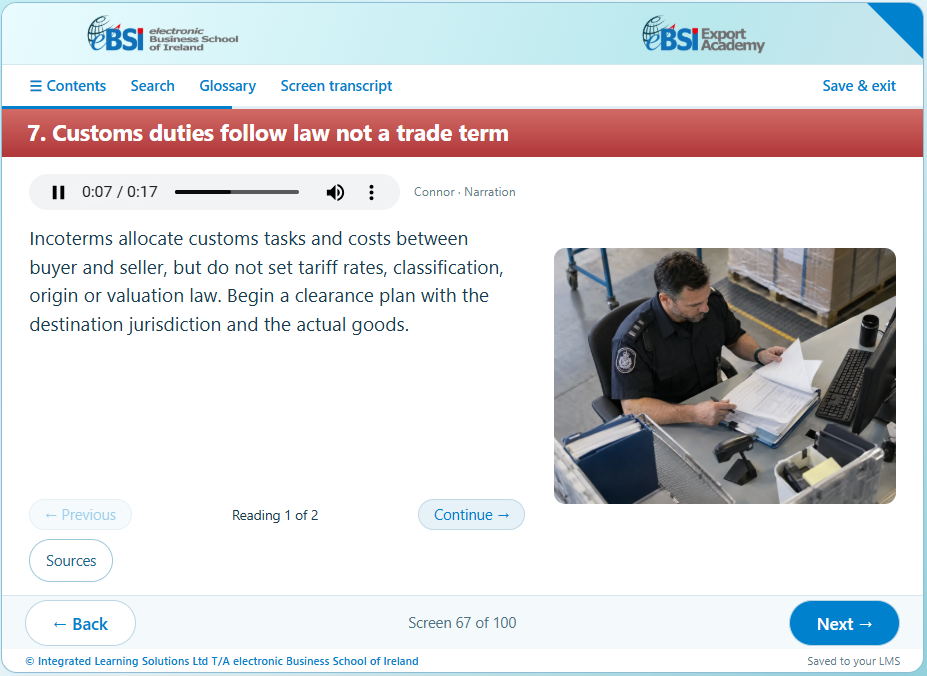 eBSI electronic Business School of Ireland

eBSI Export Academy

☰ Contents Search Glossary Screen transcript Save & exit

7. Customs duties follow law not a trade term

0:07 / 0:17

Connor · Narration

Incoterms allocate customs tasks and costs between buyer and seller, but do not set tariff rates, classification, origin or valuation law. Begin a clearance plan with the destination jurisdiction and the actual goods.

← Previous Reading 1 of 2 Continue →

Sources

← Back Screen 67 of 100 Next →

© Integrated Learning Solutions Ltd T/A electronic Business School of Ireland

Saved to your LMS